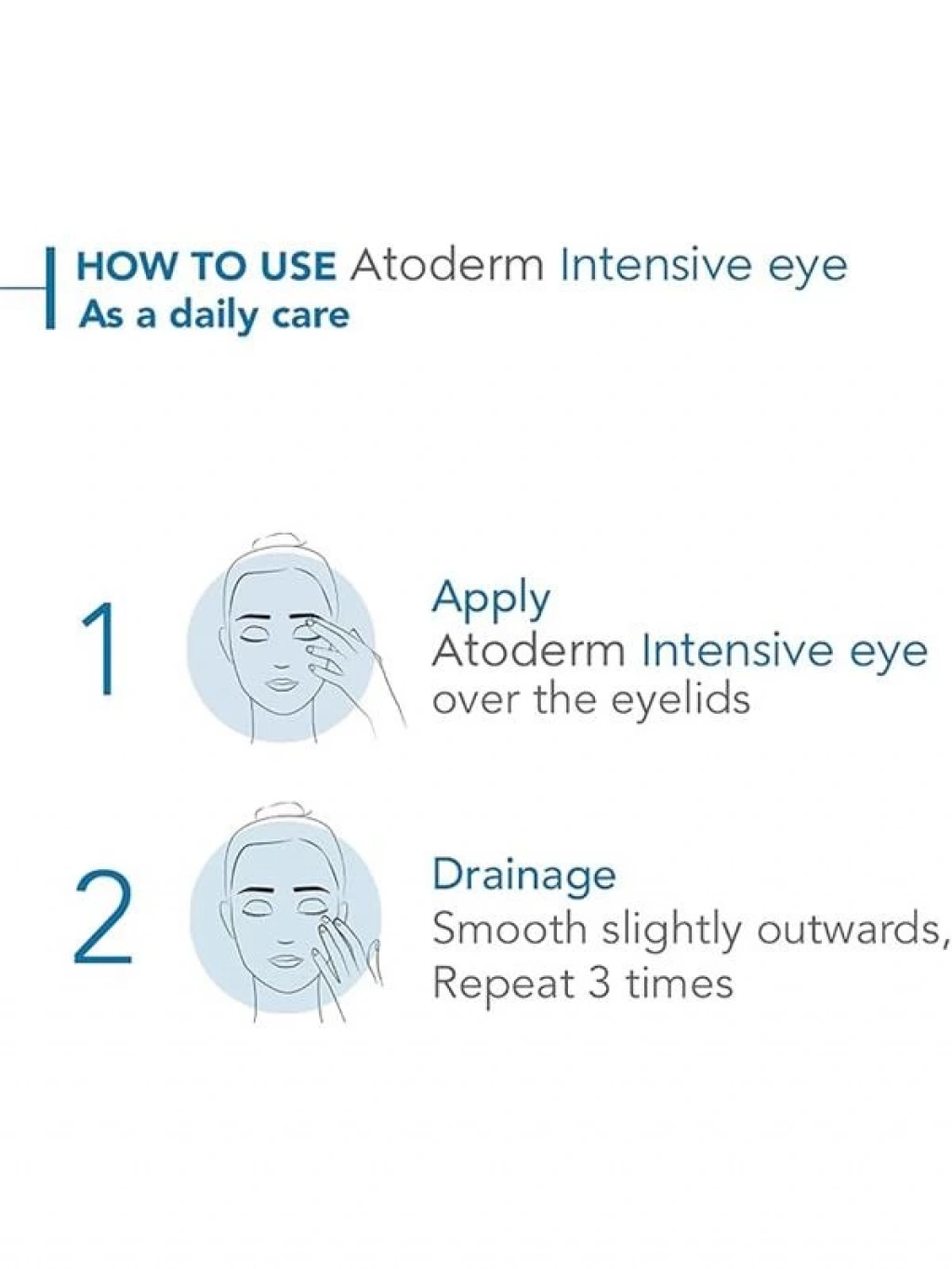 HOW TO USE Atoderm Intensive eye
As a daily care

1

Apply
Atoderm Intensive eye over the eyelids

2

Drainage
Smooth slightly outwards,
Repeat 3 times